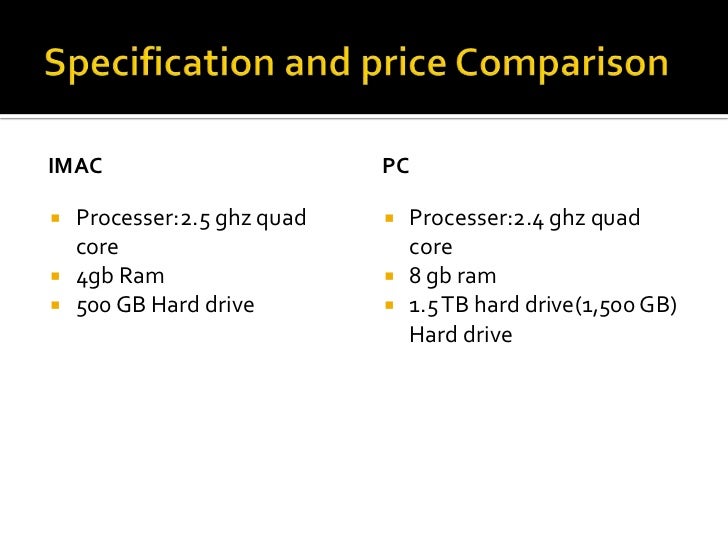 Specification and price Comparison

IMAC

- Processer:2.5 ghz quad core
- 4gb Ram
- 500 GB Hard drive

PC

- Processer:2.4 ghz quad core
- 8 gb ram
- 1.5 TB hard drive(1,500 GB) Hard drive